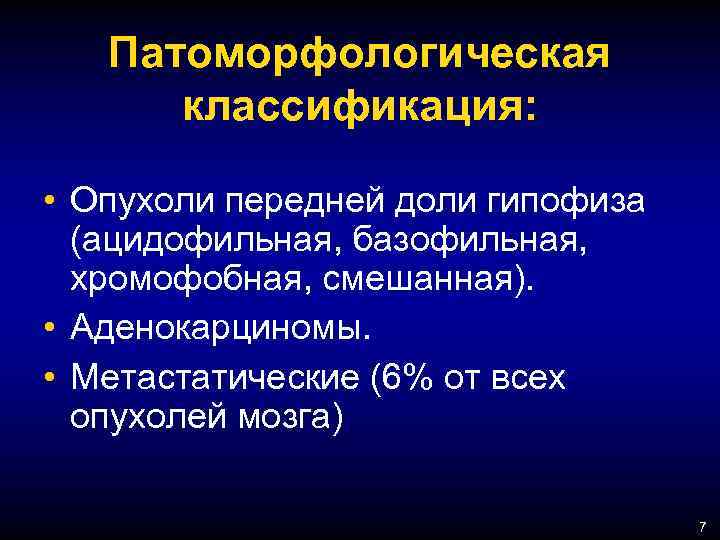 Патоморфологическая классификация:

• Опухоли передней доли гипофиза (ацидофильная, базофильная, хромофобная, смешанная).

• Аденокарциномы.

• Метастатические (6% от всех опухолей мозга)

7